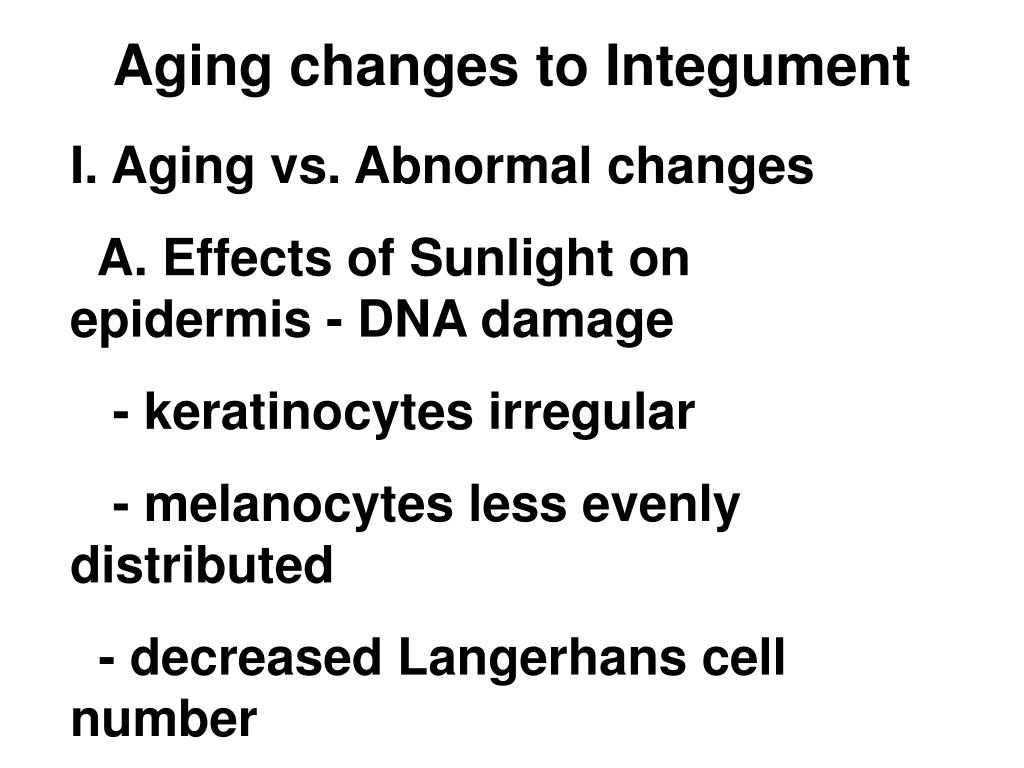 Aging changes to Integument

I. Aging vs. Abnormal changes

A. Effects of Sunlight on epidermis - DNA damage

- keratinocytes irregular

- melanocytes less evenly distributed

- decreased Langerhans cell number